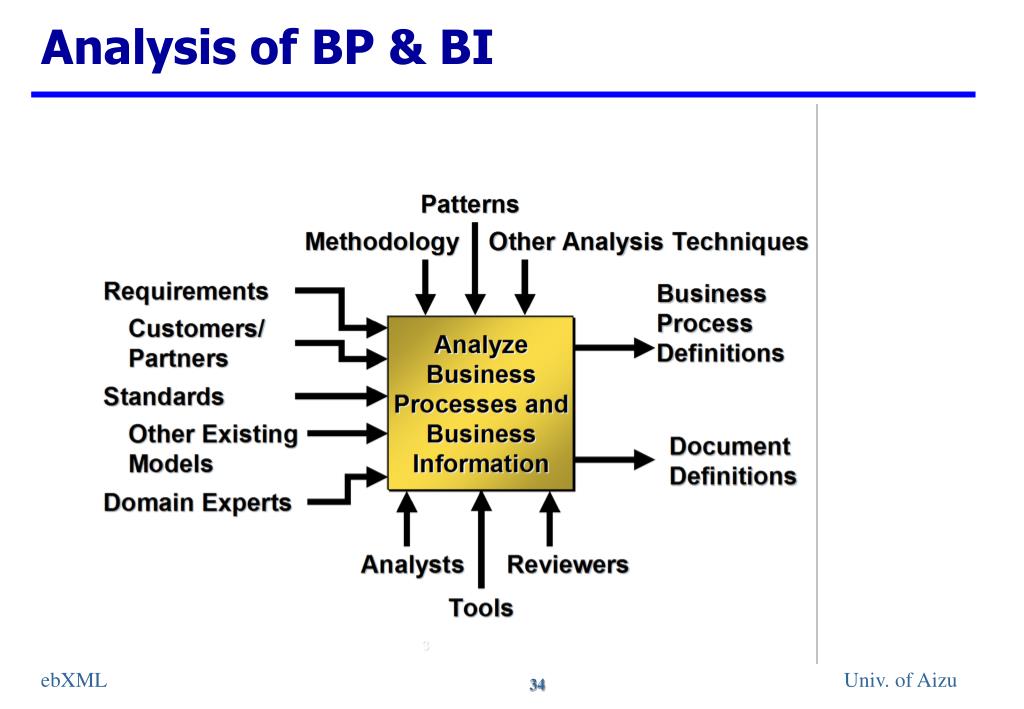 Analysis of BP & BI

Patterns

Methodology

Other Analysis Techniques

Requirements

Customers/ Partners

Standards

Other Existing Models

Domain Experts

Analyze Business Processes and Business Information

Business Process Definitions

Document Definitions

Analysts

Reviewers

Tools

3

ebXML

34

Univ. of Aizu